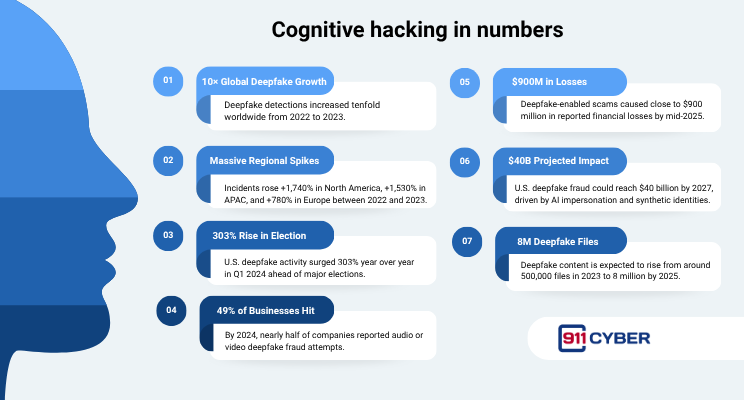 Cognitive hacking in numbers

01

10× Global Deepfake Growth

Deepfake detections increased tenfold worldwide from 2022 to 2023.

02

Massive Regional Spikes

Incidents rose +1,740% in North America, +1,530% in APAC, and +780% in Europe between 2022 and 2023.

03

303% Rise in Election

U.S. deepfake activity surged 303% year over year in Q1 2024 ahead of major elections.

04

49% of Businesses Hit

By 2024, nearly half of companies reported audio or video deepfake fraud attempts.

05

$900M in Losses

Deepfake-enabled scams caused close to $900 million in reported financial losses by mid-2025.

06

$40B Projected Impact

U.S. deepfake fraud could reach $40 billion by 2027, driven by AI impersonation and synthetic identities.

07

8M Deepfake Files

Deepfake content is expected to rise from around 500,000 files in 2023 to 8 million by 2025.

911 CYBER